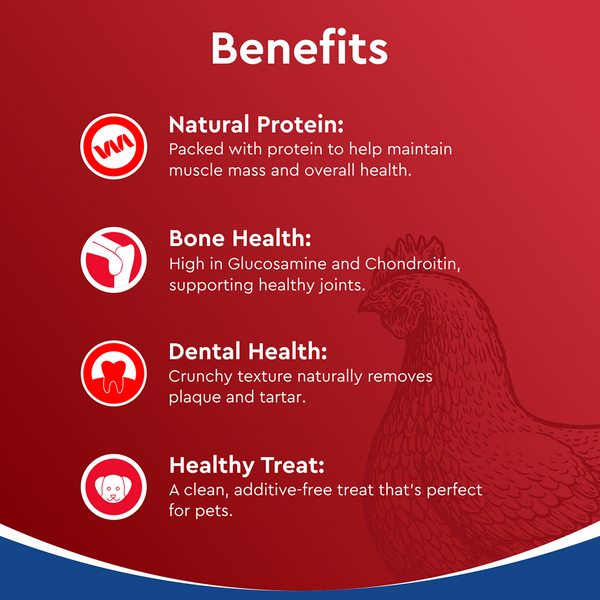 Benefits

Natural Protein:
Packed with protein to help maintain muscle mass and overall health.

Bone Health:
High in Glucosamine and Chondroitin, supporting healthy joints.

Dental Health:
Crunchy texture naturally removes plaque and tartar.

Healthy Treat:
A clean, additive-free treat that's perfect for pets.